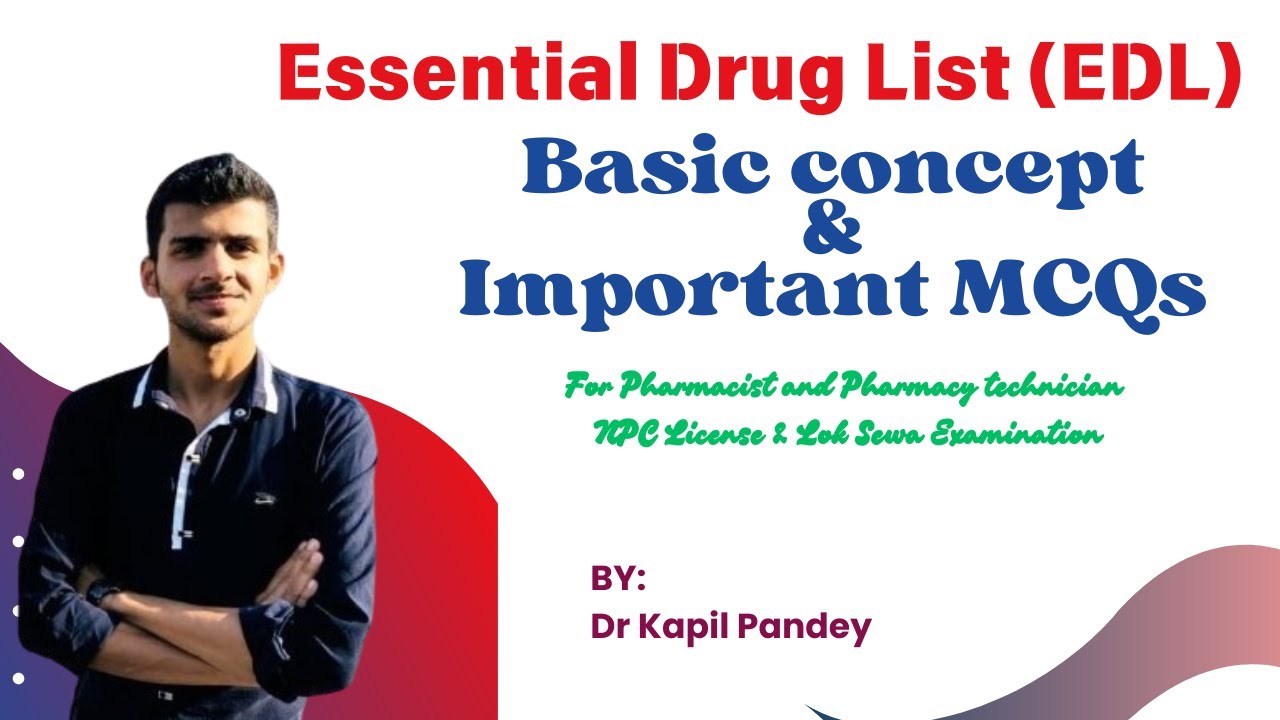 Essential Drug List (EDL)
Basic concept
&
Important MCQs

For Pharmacist and Pharmacy technician
NPC License & Lok Sewa Examination

BY:
Dr Kapil Pandey